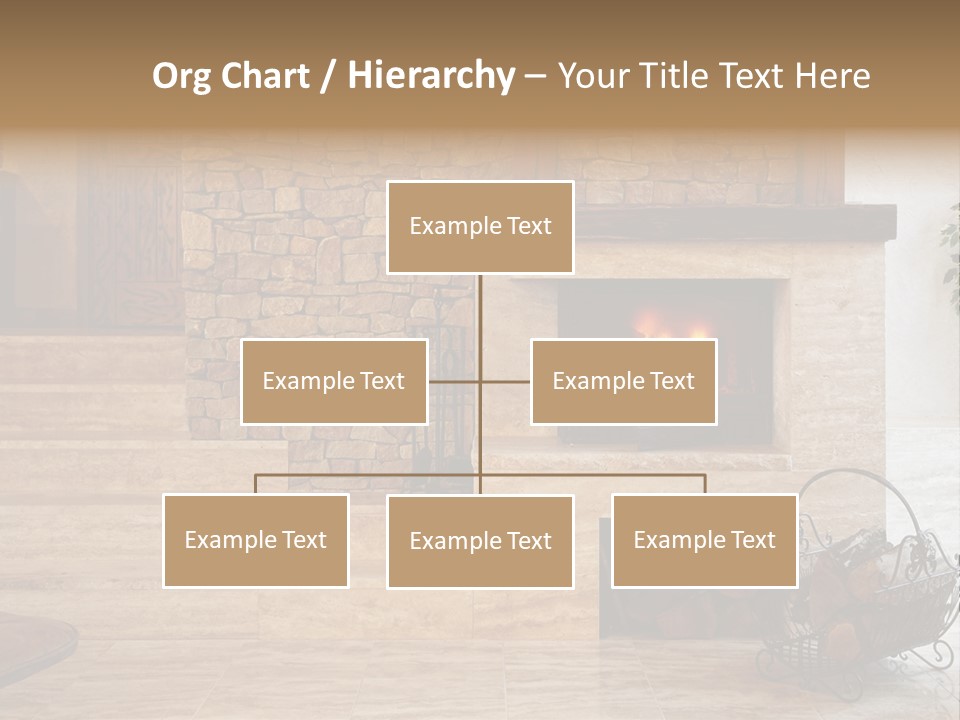 Org Chart / Hierarchy – Your Title Text Here

Example Text

Example Text

Example Text

Example Text

Example Text

Example Text